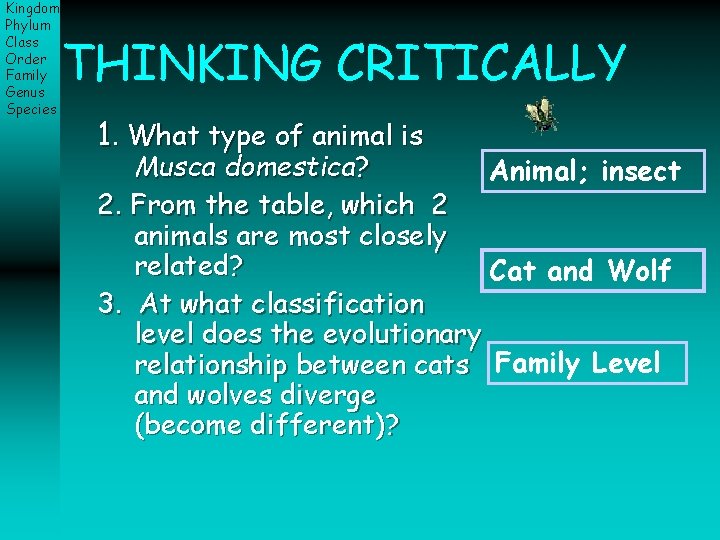 Kingdom
Phylum
Class
Order
Family
Genus
Species

THINKING CRITICALLY

1. What type of animal is Musca domestica?

Animal; insect

2. From the table, which 2 animals are most closely related?

Cat and Wolf

3. At what classification level does the evolutionary relationship between cats and wolves diverge (become different)?

Family Level